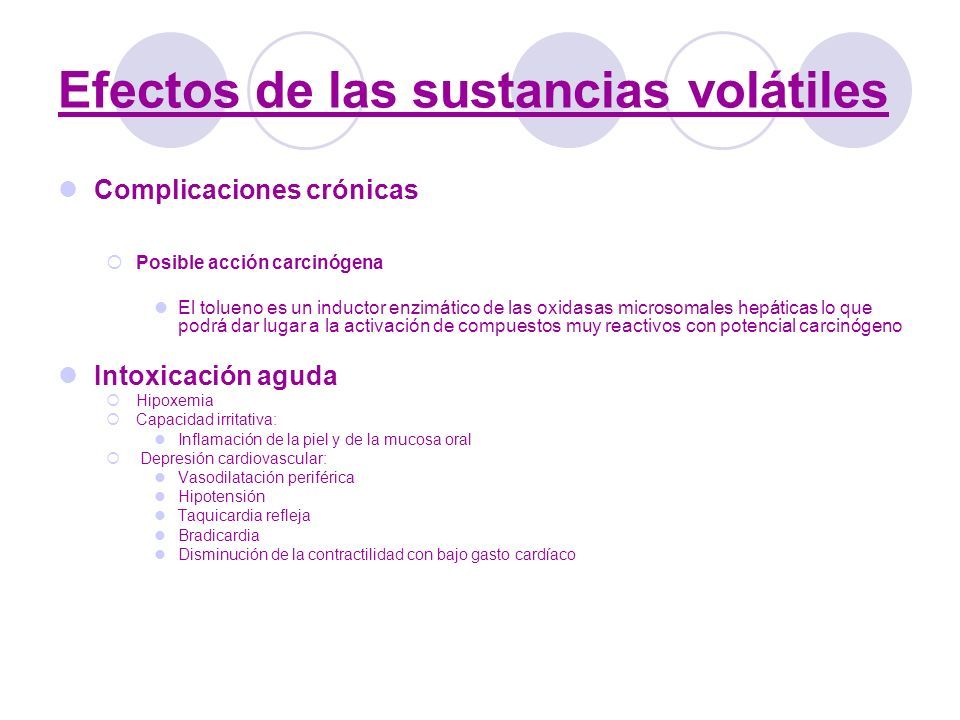 Efectos de las sustancias volátiles

Complicaciones crónicas

Posible acción carcinógena

El tolueno es un inductor enzimático de las oxidasas microsomales hepáticas lo que podrá dar lugar a la activación de compuestos muy reactivos con potencial carcinógeno

Intoxicación aguda

Hipoxemia

Capacidad irritativa:

Inflamación de la piel y de la mucosa oral

Depresión cardiovascular:

Vasodilatación periférica

Hipotensión

Taquicardia refleja

Bradicardia

Disminución de la contractilidad con bajo gasto cardíaco